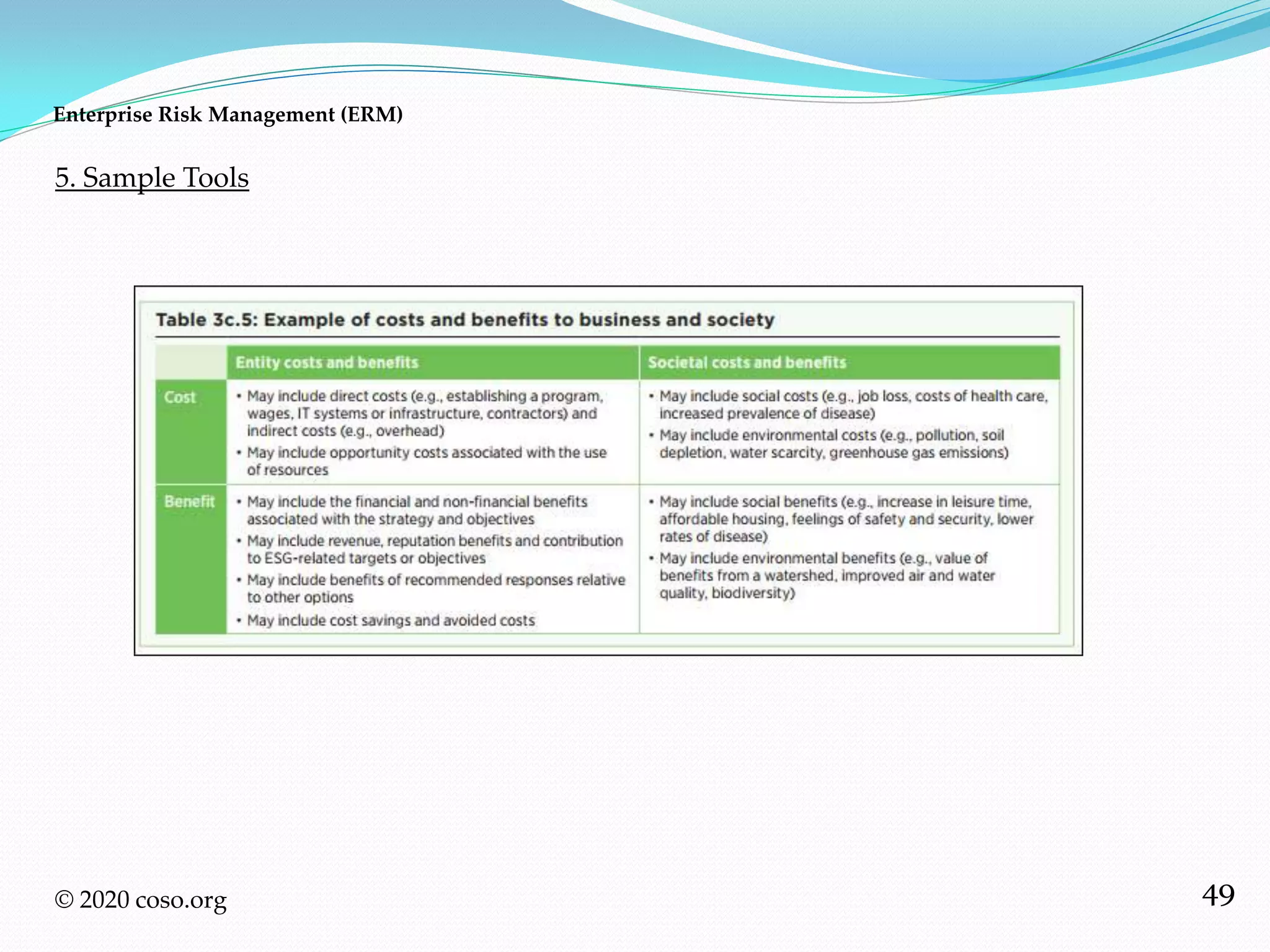 Enterprise Risk Management (ERM)

5. Sample Tools

Table 3c.5: Example of costs and benefits to business and society

| | Entity costs and benefits | Societal costs and benefits |
|---|---|---|
| Cost | • May include direct costs (e.g., establishing a program, wages, IT systems or infrastructure, contractors) and indirect costs (e.g., overhead) • May include opportunity costs associated with the use of resources | • May include social costs (e.g., job loss, costs of health care, increased prevalence of disease) • May include environmental costs (e.g., pollution, soil depletion, water scarcity, greenhouse gas emissions) |
| Benefit | • May include the financial and non-financial benefits associated with the strategy and objectives • May include revenue, reputation benefits and contribution to ESG-related targets or objectives • May include benefits of recommended responses relative to other options • May include cost savings and avoided costs | • May include social benefits (e.g., increase in leisure time, affordable housing, feelings of safety and security, lower rates of disease) • May include environmental benefits (e.g., value of benefits from a watershed, improved air and water quality, biodiversity) |

© 2020 coso.org

49